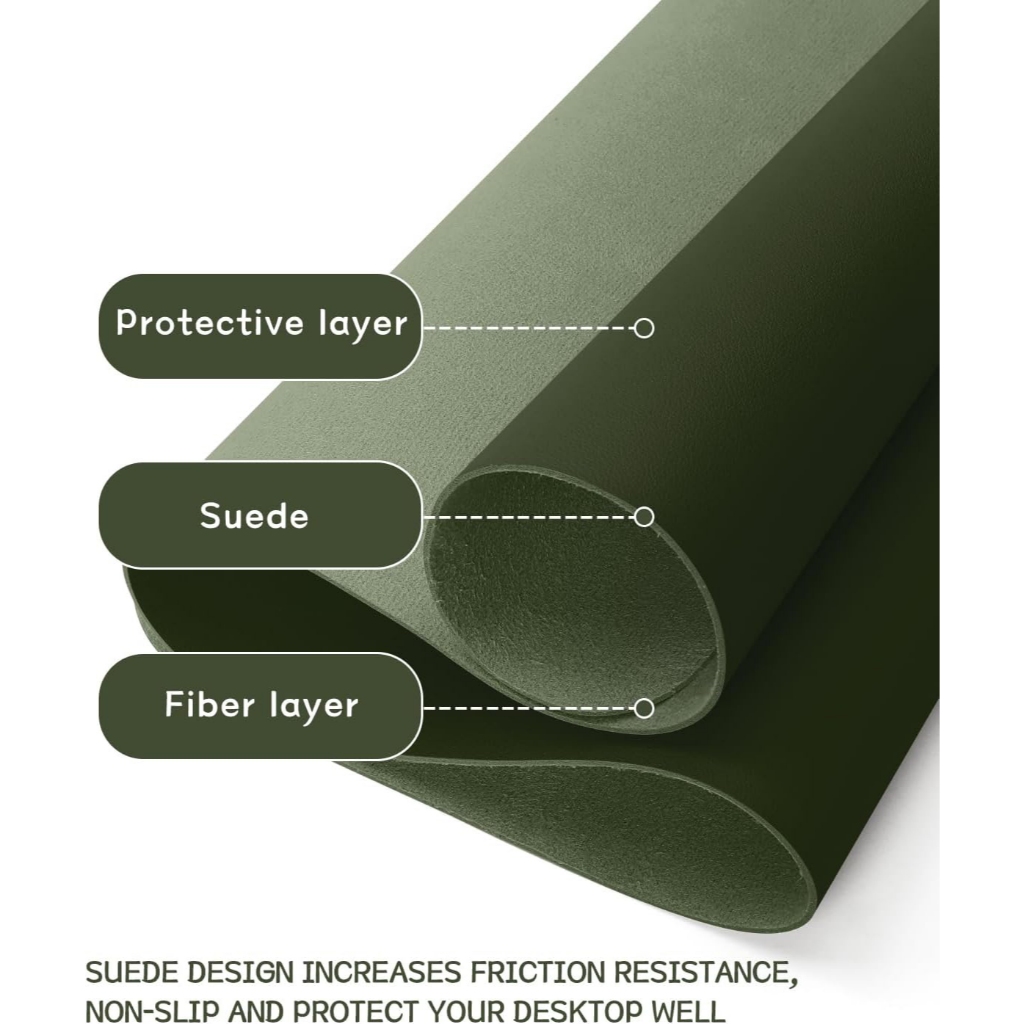 Protective layer

Suede

Fiber layer

SUEDE DESIGN INCREASES FRICTION RESISTANCE, NON-SLIP AND PROTECT YOUR DESKTOP WELL